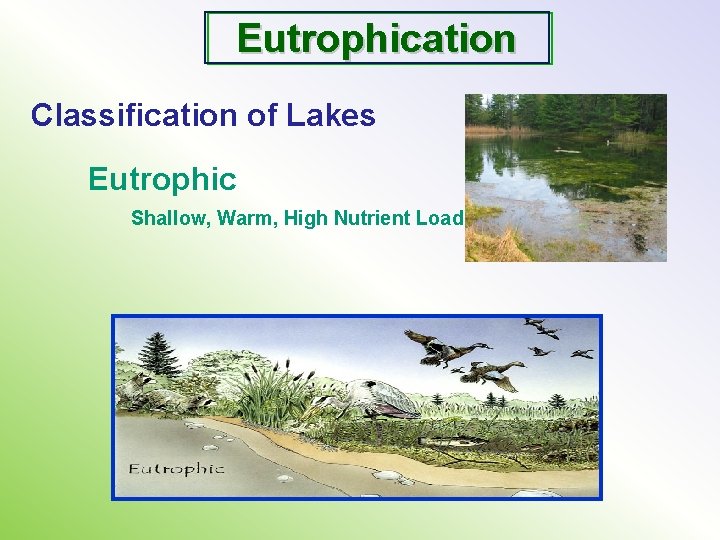 Eutrophication

Classification of Lakes

Eutrophic

Shallow, Warm, High Nutrient Load

Eutrophic